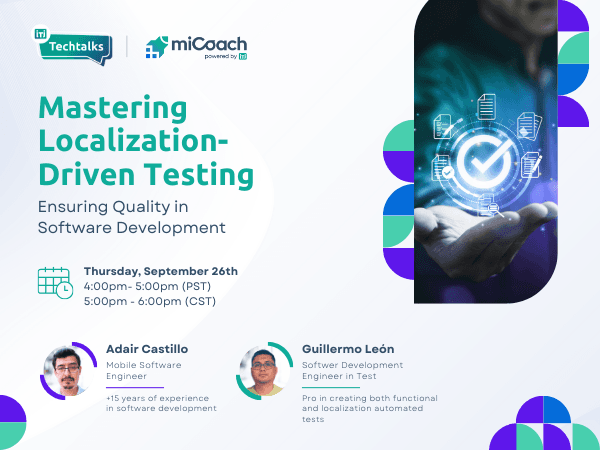 iTi Techtalks

miCoach
powered by iTi

Mastering Localization-Driven Testing

Ensuring Quality in Software Development

Thursday, September 26th
4:00pm- 5:00pm (PST)
5:00pm - 6:00pm (CST)

Adair Castillo
Mobile Software Engineer

+15 years of experience in software development

Guillermo León
Softwer Development Engineer in Test

Pro in creating both functional and localization automated tests